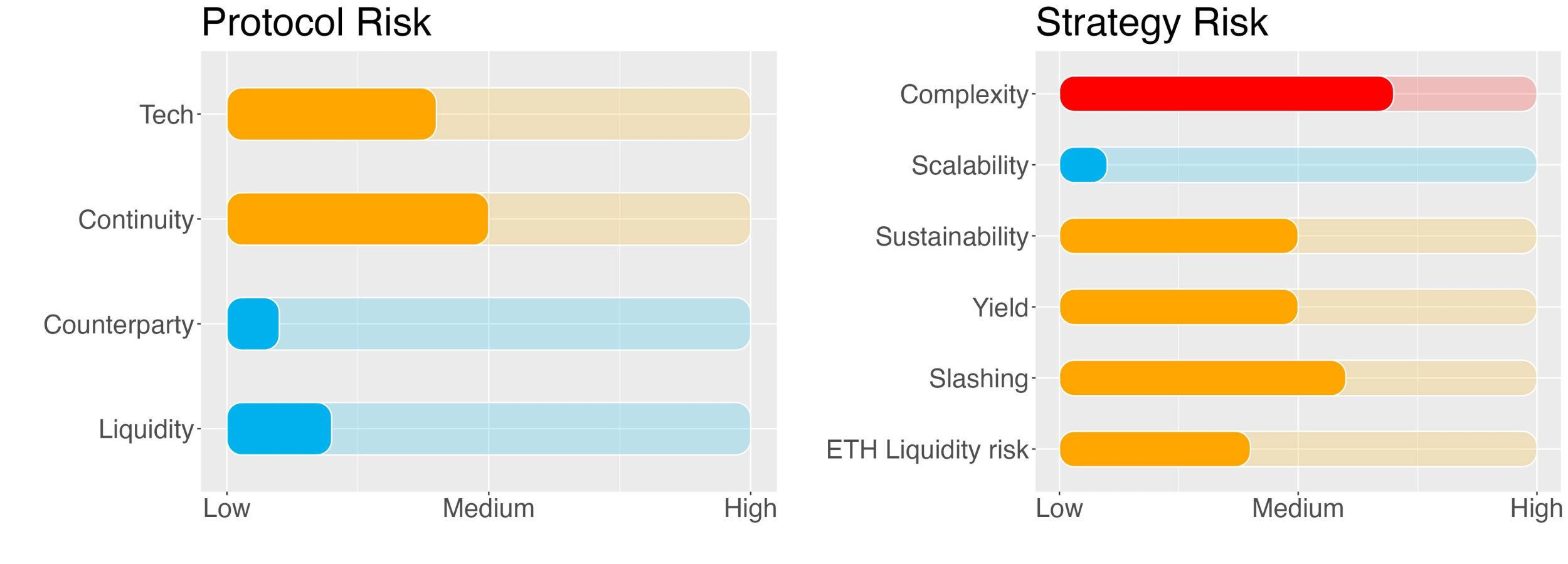 Protocol Risk

Tech
Continuity
Counterparty
Liquidity

Low Medium High

Strategy Risk

Complexity
Scalability
Sustainability
Yield
Slashing
ETH Liquidity risk

Low Medium High